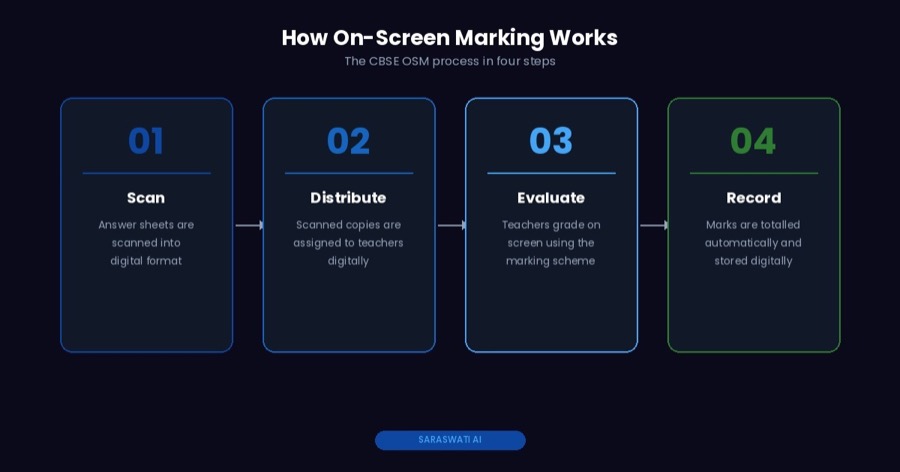 How On-Screen Marking Works

The CBSE OSM process in four steps

01

Scan

Answer sheets are scanned into digital format

02

Distribute

Scanned copies are assigned to teachers digitally

03

Evaluate

Teachers grade on screen using the marking scheme

04

Record

Marks are totalled automatically and stored digitally

SARASWATI AI